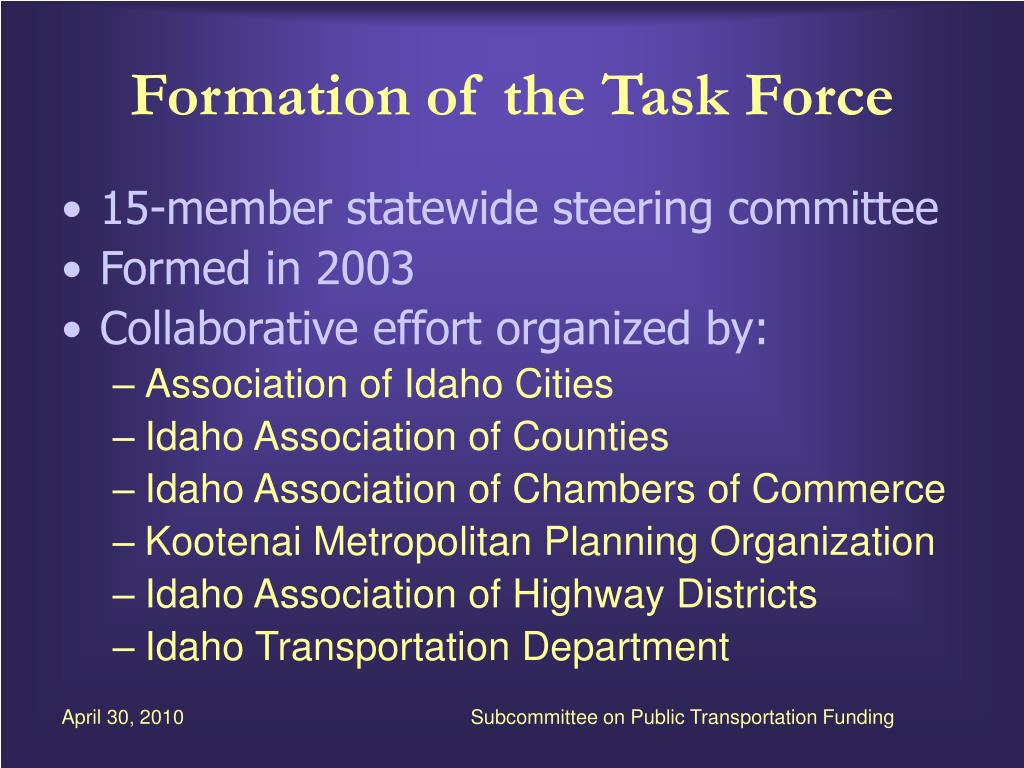 Formation of the Task Force

• 15-member statewide steering committee
• Formed in 2003
• Collaborative effort organized by:
– Association of Idaho Cities
– Idaho Association of Counties
– Idaho Association of Chambers of Commerce
– Kootenai Metropolitan Planning Organization
– Idaho Association of Highway Districts
– Idaho Transportation Department

April 30, 2010

Subcommittee on Public Transportation Funding